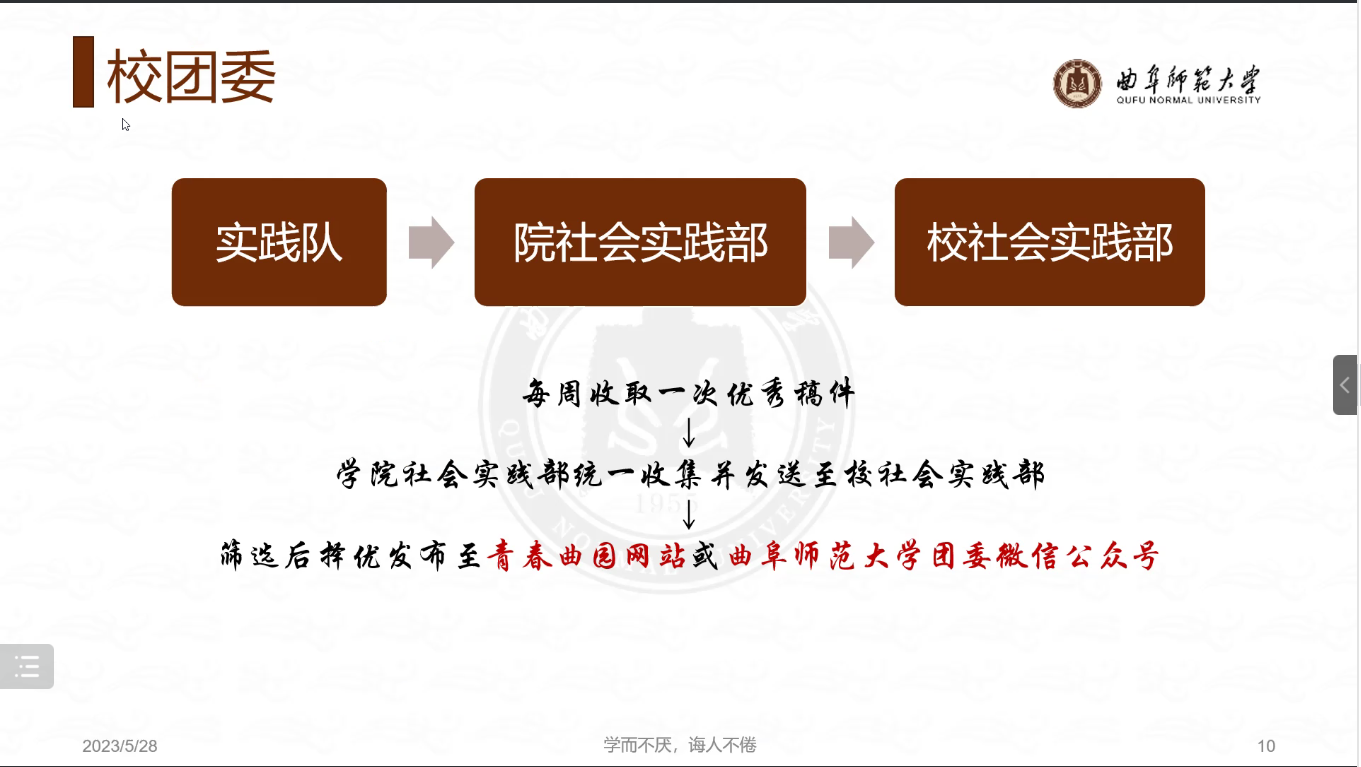 校团委

曲阜師範大學
QUFU NORMAL UNIVERSITY

实践队

院社会实践部

校社会实践部

每周收取一次优秀稿件

↓

学院社会实践部统一收集并发送至校社会实践部

↓

筛选后择优发布至青春曲园网站或曲阜师范大学团委微信公众号

2023/5/28

学而不厌，诲人不倦

10